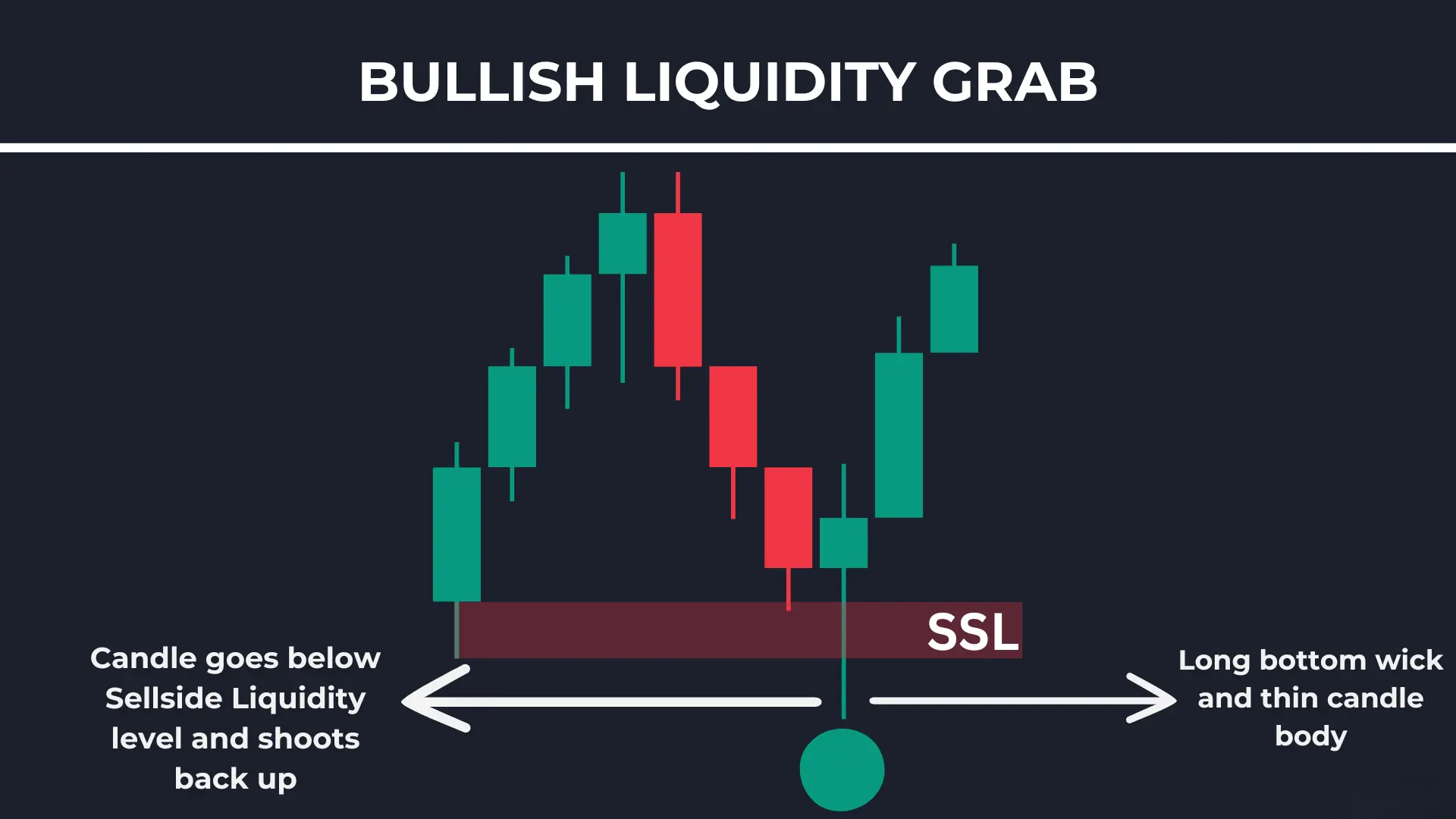 BULLISH LIQUIDITY GRAB

SSL

Candle goes below Sellside Liquidity level and shoots back up

Long bottom wick and thin candle body